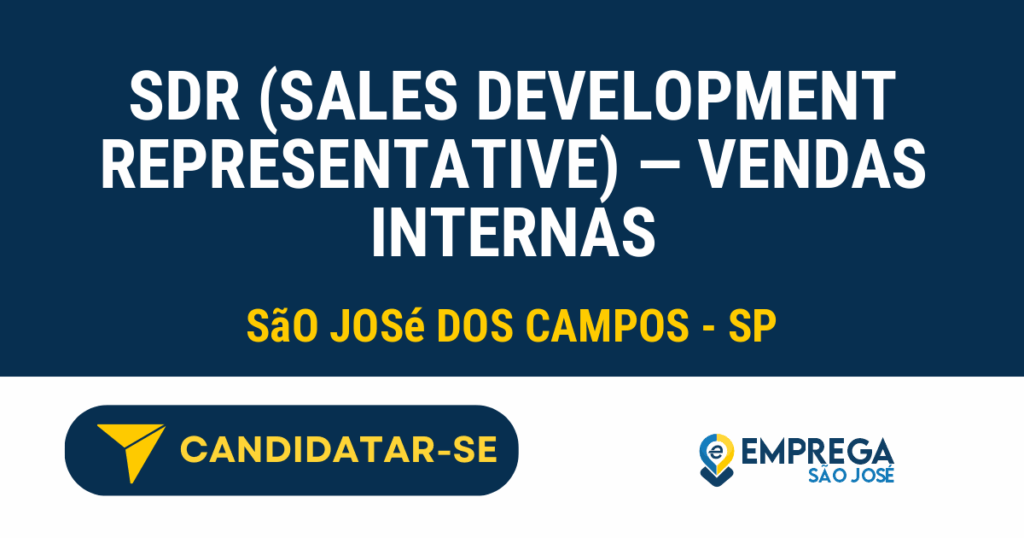 SDR (SALES DEVELOPMENT REPRESENTATIVE) – VENDAS INTERNAS

SãO JOSé DOS CAMPOS - SP

CANDIDATAR-SE

EMPREGA
SÃO JOSÉ